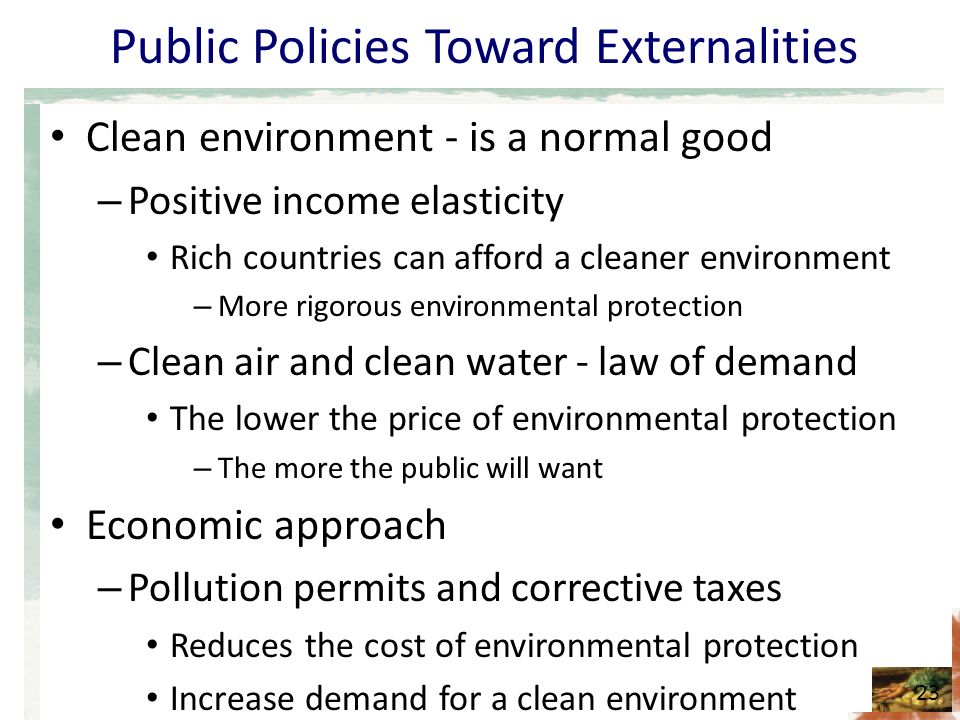 Public Policies Toward Externalities

• Clean environment - is a normal good
– Positive income elasticity
• Rich countries can afford a cleaner environment
– More rigorous environmental protection
– Clean air and clean water - law of demand
• The lower the price of environmental protection
– The more the public will want
• Economic approach
– Pollution permits and corrective taxes
• Reduces the cost of environmental protection
• Increase demand for a clean environment

23